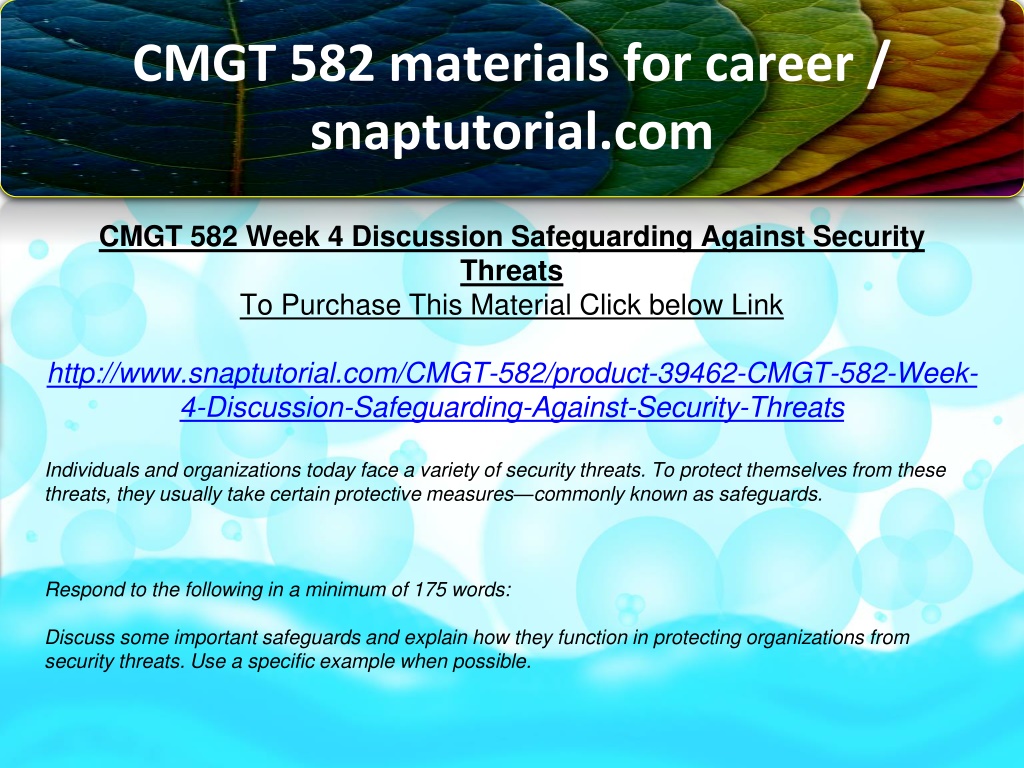 CMGT 582 materials for career / snaptutorial.com

CMGT 582 Week 4 Discussion Safeguarding Against Security Threats
To Purchase This Material Click below Link

http://www.snaptutorial.com/CMGT-582/product-39462-CMGT-582-Week-4-Discussion-Safeguarding-Against-Security-Threats

Individuals and organizations today face a variety of security threats. To protect themselves from these threats, they usually take certain protective measures—commonly known as safeguards.

Respond to the following in a minimum of 175 words:

Discuss some important safeguards and explain how they function in protecting organizations from security threats. Use a specific example when possible.